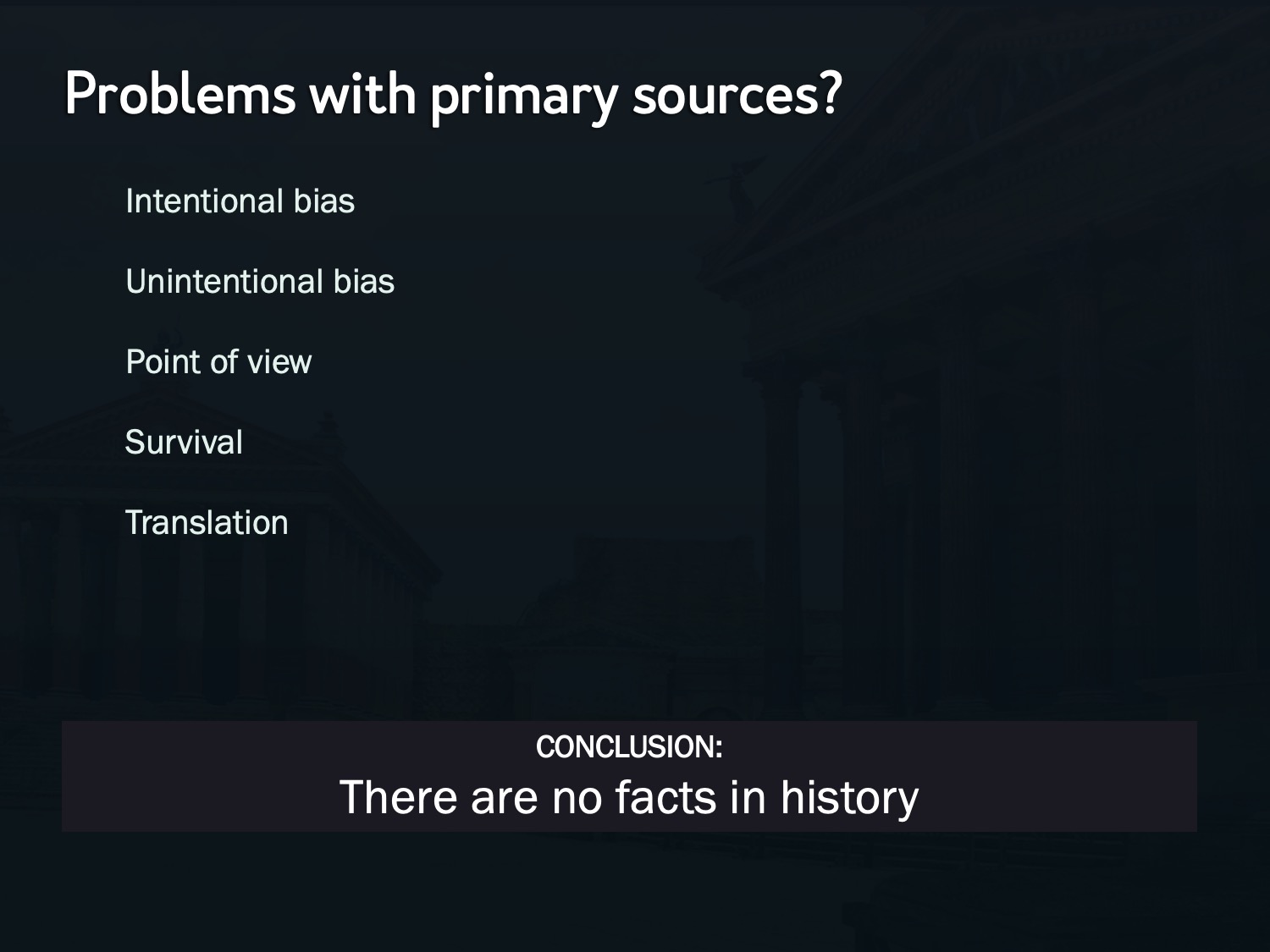 Problems with primary sources?

Intentional bias

Unintentional bias

Point of view

Survival

Translation

CONCLUSION:
There are no facts in history